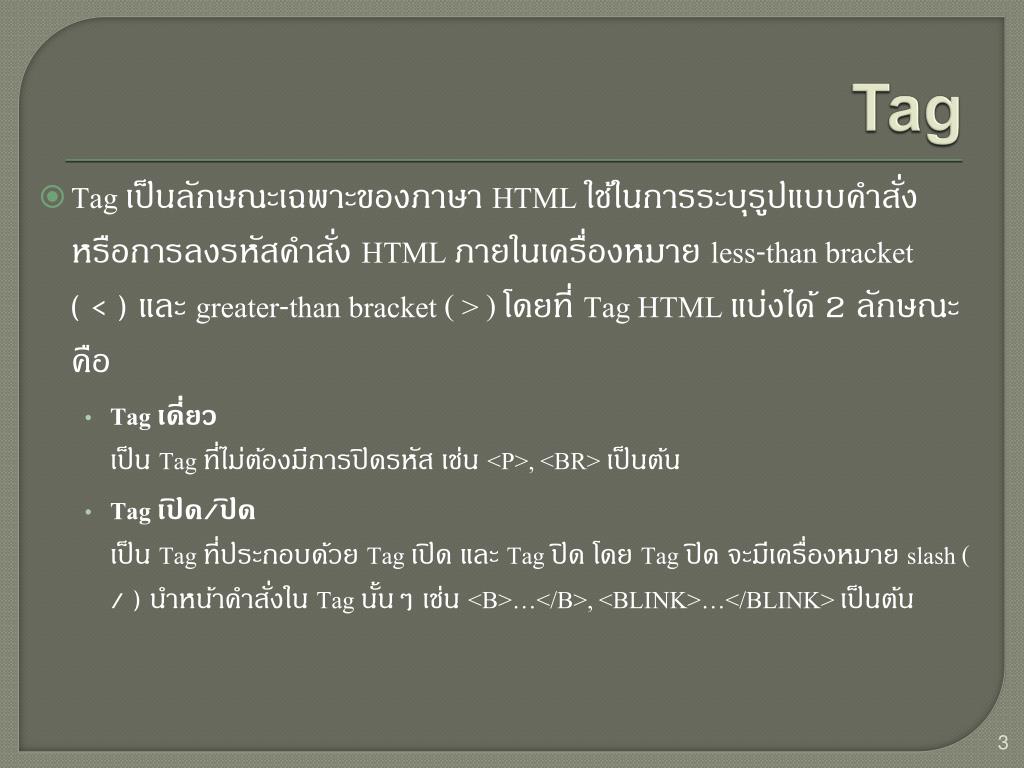 Tag

Tag เป็นลักษณะเฉพาะของภาษา HTML ใช้ในการระบุรูปแบบคำสั่ง หรือการลงรหัสคำสั่ง HTML ภายในเครื่องหมาย less-than bracket ( < ) และ greater-than bracket ( > ) โดยที่ Tag HTML แบ่งได้ 2 ลักษณะ คือ

• Tag เดี่ยว
เป็น Tag ที่ไม่ต้องมีการปิดรหัส เช่น <P>, <BR> เป็นต้น

• Tag เปิด/ปิด
เป็น Tag ที่ประกอบด้วย Tag เปิด และ Tag ปิด โดย Tag ปิด จะมีเครื่องหมาย slash ( / ) นำหน้าคำสั่งใน Tag นั้น ๆ เช่น <B>…</B>, <BLINK>…</BLINK> เป็นต้น

3